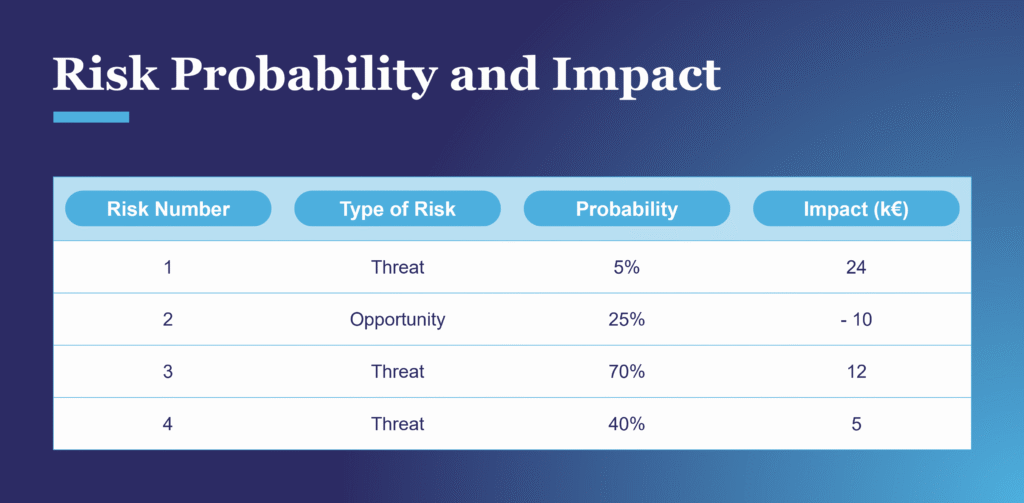 Risk Probability and Impact

| Risk Number | Type of Risk | Probability | Impact (k€) |
|---|---|---|---|
| 1 | Threat | 5% | 24 |
| 2 | Opportunity | 25% | - 10 |
| 3 | Threat | 70% | 12 |
| 4 | Threat | 40% | 5 |